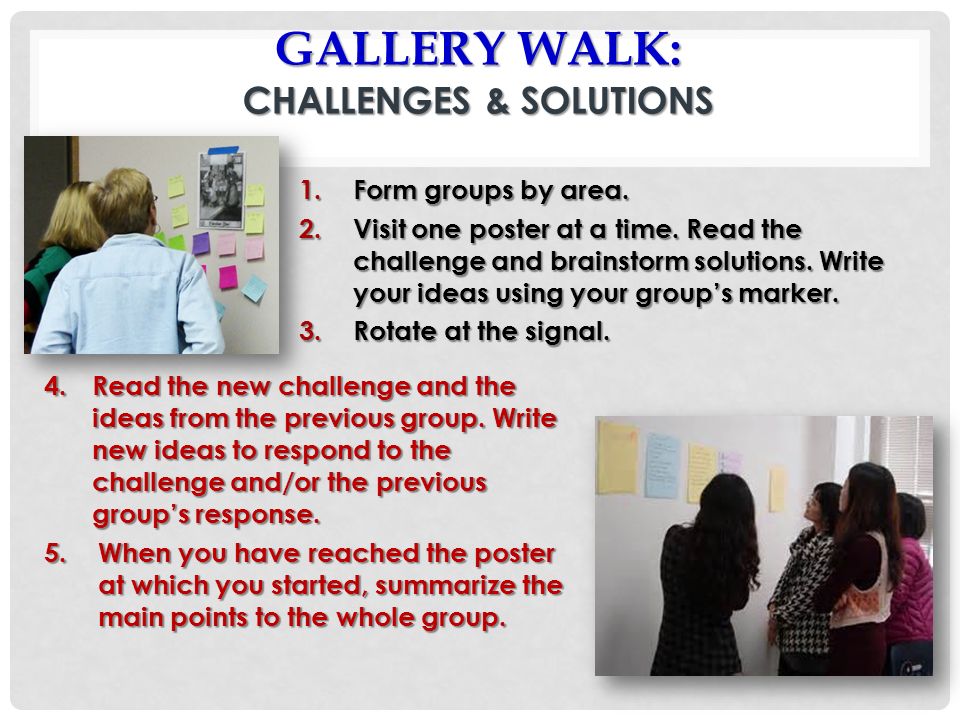 GALLERY WALK:
CHALLENGES & SOLUTIONS

1. Form groups by area.
2. Visit one poster at a time. Read the challenge and brainstorm solutions. Write your ideas using your group's marker.
3. Rotate at the signal.
4. Read the new challenge and the ideas from the previous group. Write new ideas to respond to the challenge and/or the previous group's response.
5. When you have reached the poster at which you started, summarize the main points to the whole group.